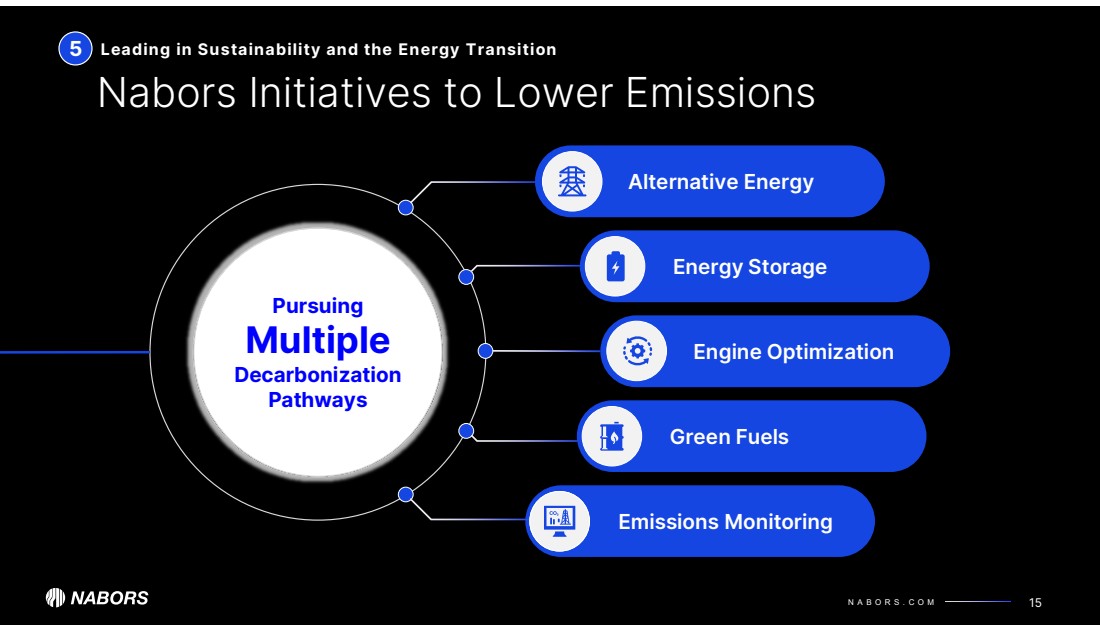 5 Leading in Sustainability and the Energy Transition

Nabors Initiatives to Lower Emissions

Pursuing Multiple Decarbonization Pathways

Alternative Energy

Energy Storage

Engine Optimization

Green Fuels

Emissions Monitoring

NABORS

NABORS.COM 15